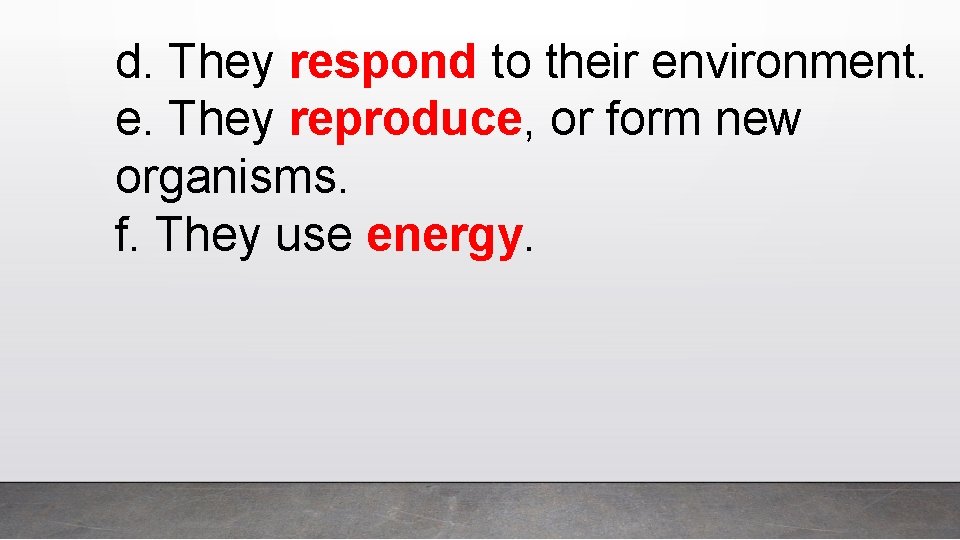 d. They respond to their environment.
e. They reproduce, or form new organisms.
f. They use energy.